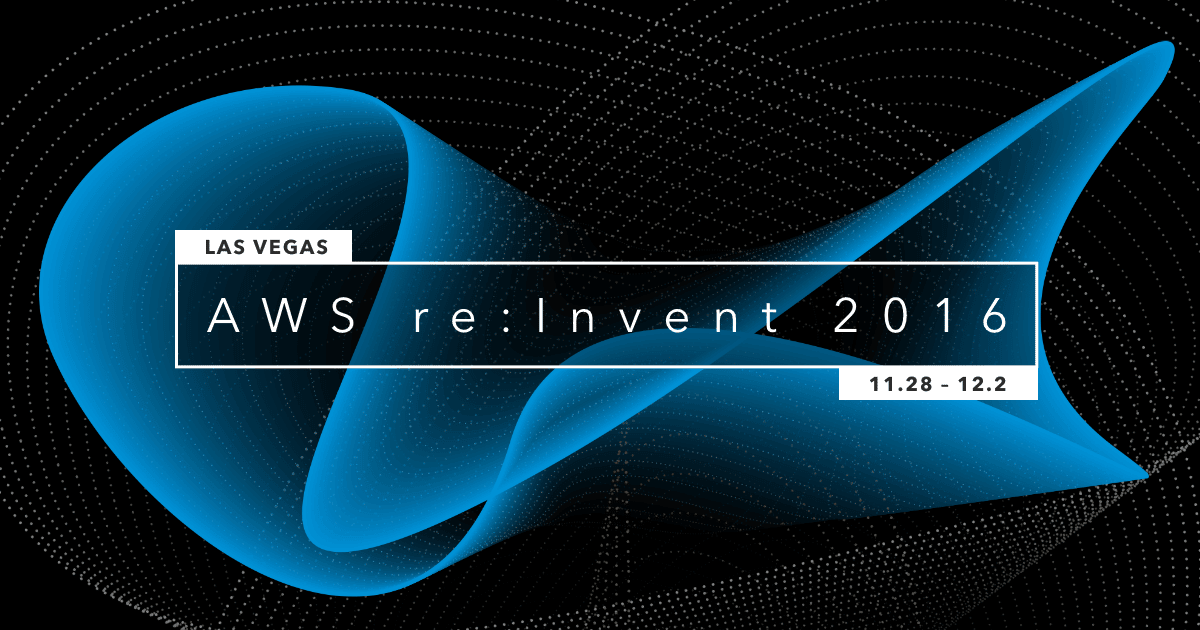 LAS VEGAS

AWS re:Invent 2016

11.28 - 12.2